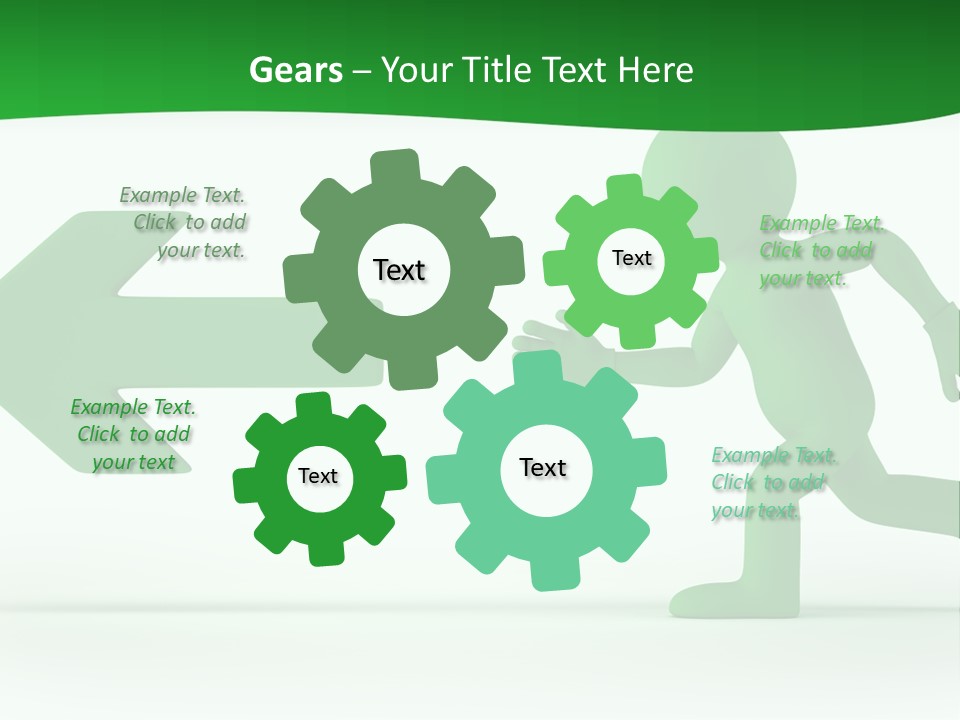 Gears – Your Title Text Here

Example Text. Click to add your text.

Text

Text

Example Text. Click to add your text.

Example Text. Click to add your text

Text

Text

Example Text. Click to add your text.